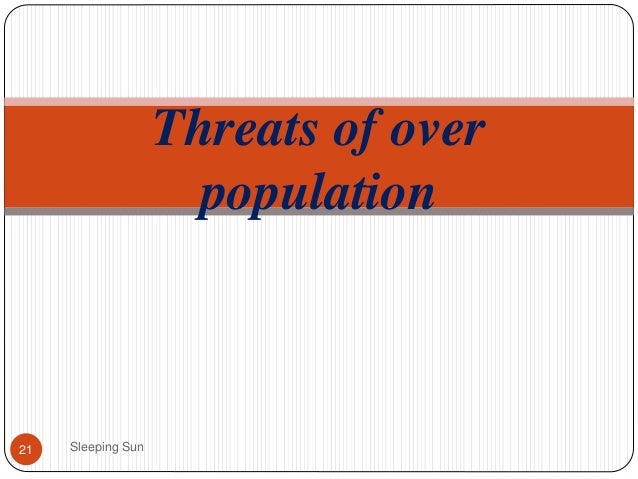 Threats of over population

21

Sleeping Sun